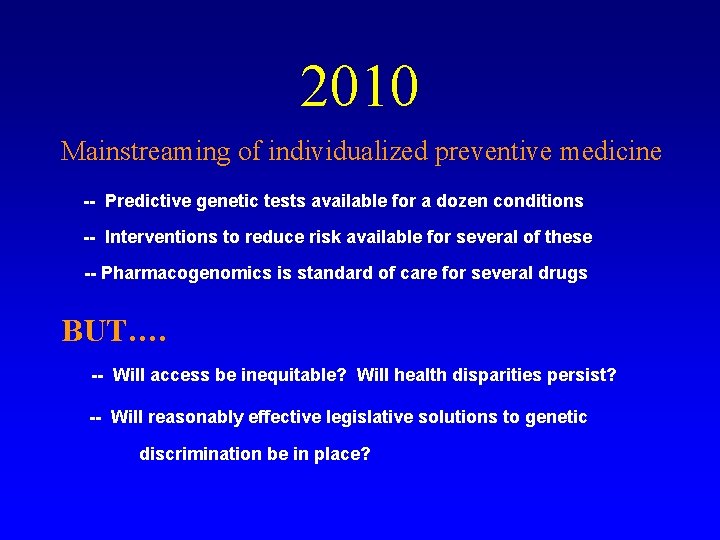 2010

Mainstreaming of individualized preventive medicine

-- Predictive genetic tests available for a dozen conditions

-- Interventions to reduce risk available for several of these

-- Pharmacogenomics is standard of care for several drugs

BUT….

-- Will access be inequitable? Will health disparities persist?

-- Will reasonably effective legislative solutions to genetic discrimination be in place?